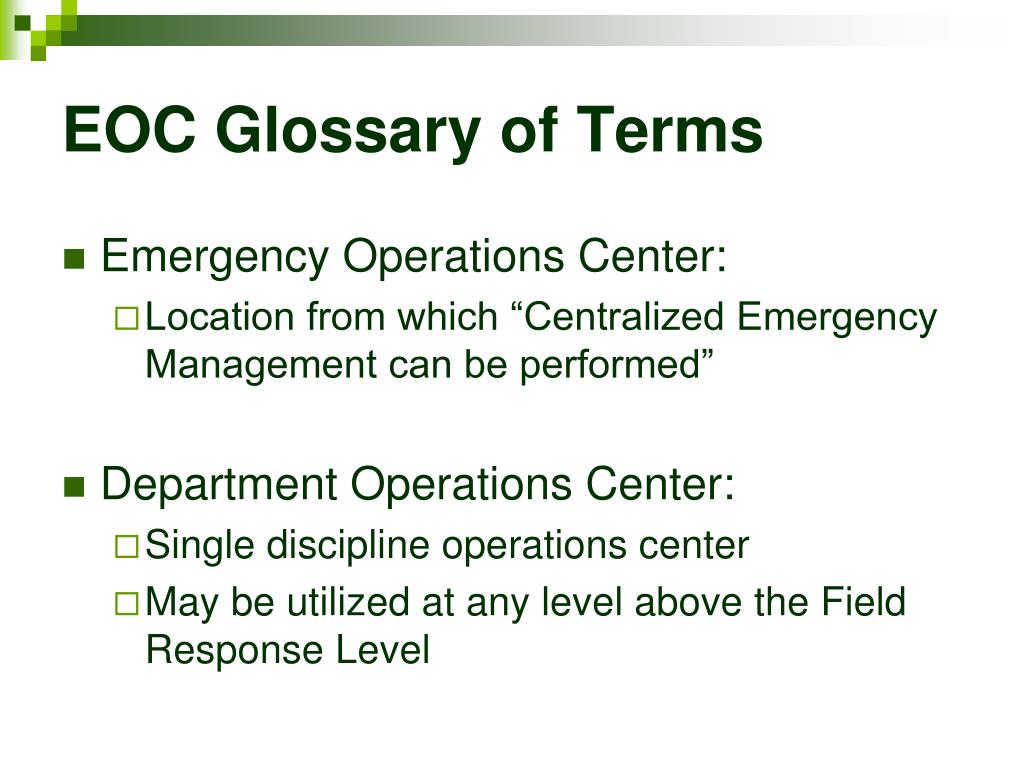 EOC Glossary of Terms

Emergency Operations Center:

Location from which “Centralized Emergency Management can be performed”

Department Operations Center:

Single discipline operations center

May be utilized at any level above the Field Response Level